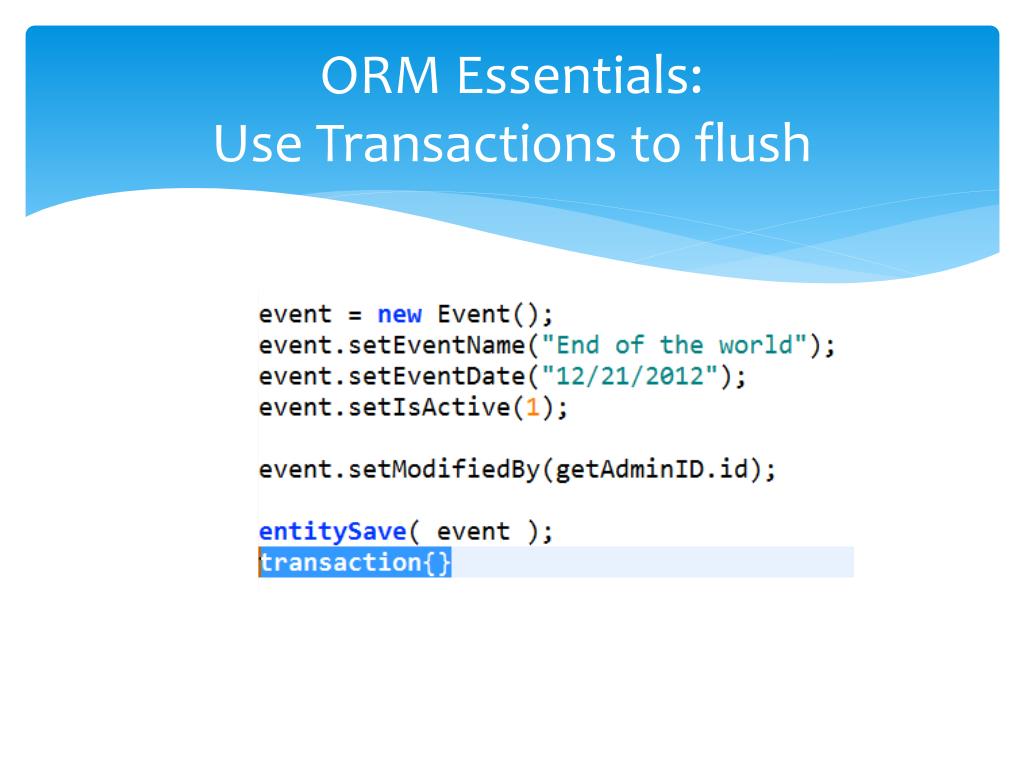 ORM Essentials:
Use Transactions to flush

event = new Event();
event.setEventName("End of the world");
event.setEventDate("12/21/2012");
event.setIsActive(1);

event.setModifiedBy(getAdminID.id);

entitySave( event );
transaction{}